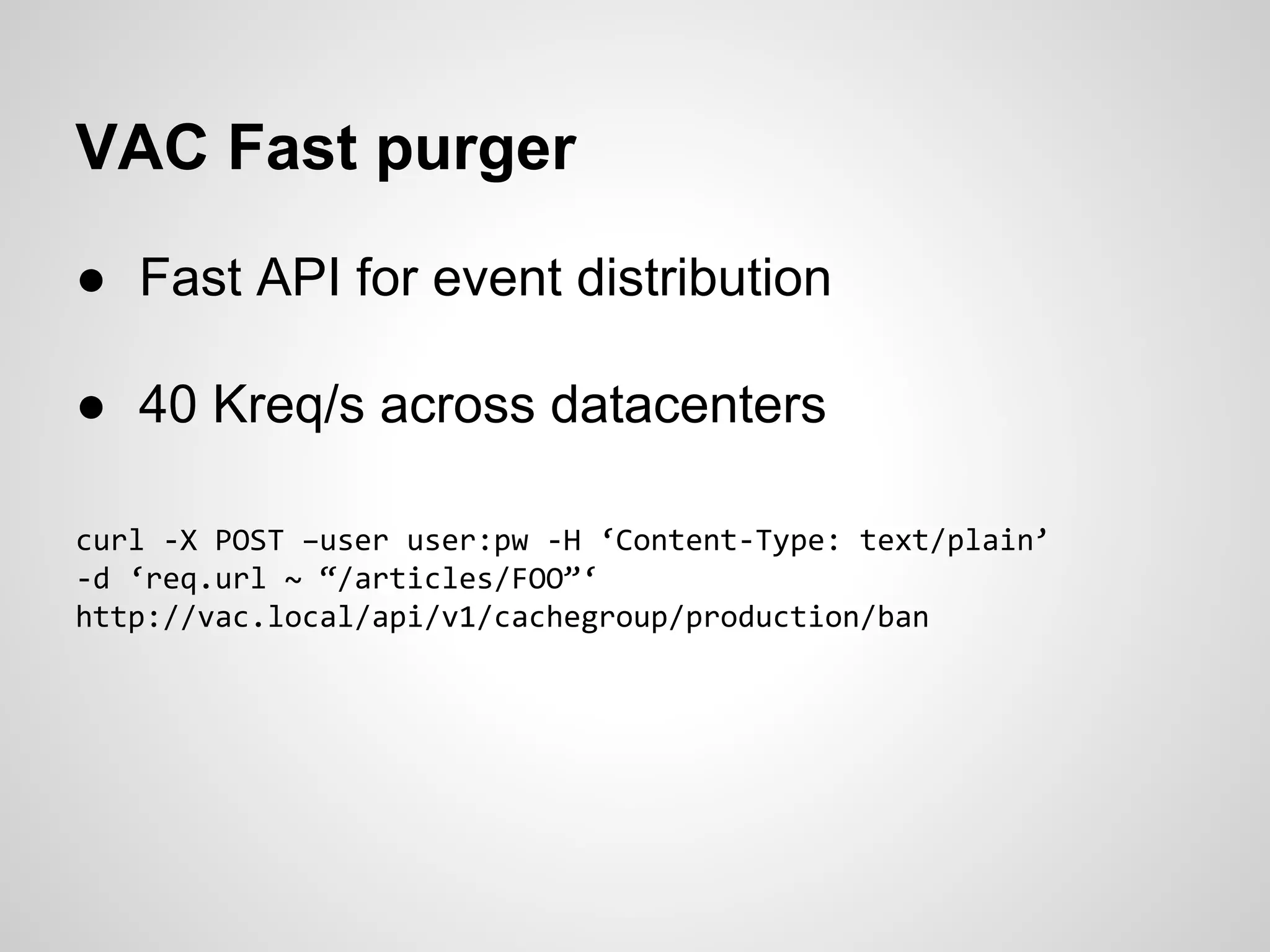 VAC Fast purger

● Fast API for event distribution

● 40 Kreq/s across datacenters

curl -X POST –user user:pw -H ‘Content-Type: text/plain’
-d ‘req.url ~ “/articles/FOO”‘
http://vac.local/api/v1/cachegroup/production/ban